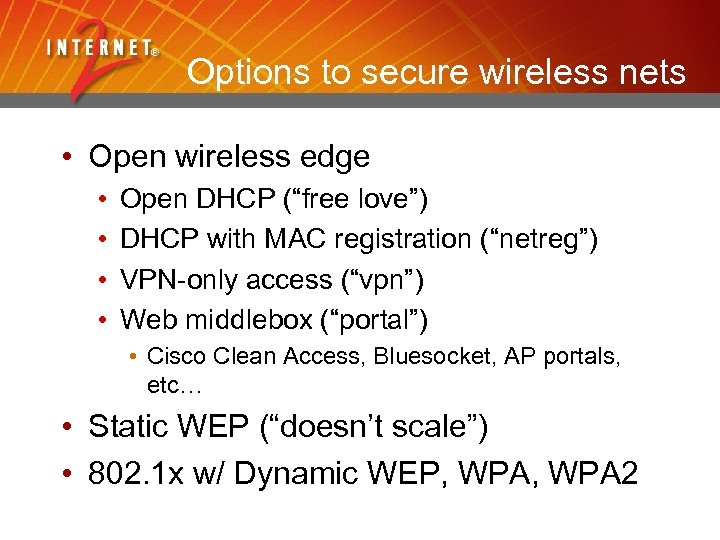 INTERNET® 2

Options to secure wireless nets

• Open wireless edge
  • Open DHCP (“free love”)
  • DHCP with MAC registration (“netreg”)
  • VPN-only access (“vpn”)
  • Web middlebox (“portal”)
    • Cisco Clean Access, Bluesocket, AP portals, etc…
• Static WEP (“doesn’t scale”)
• 802.1x w/ Dynamic WEP, WPA, WPA2